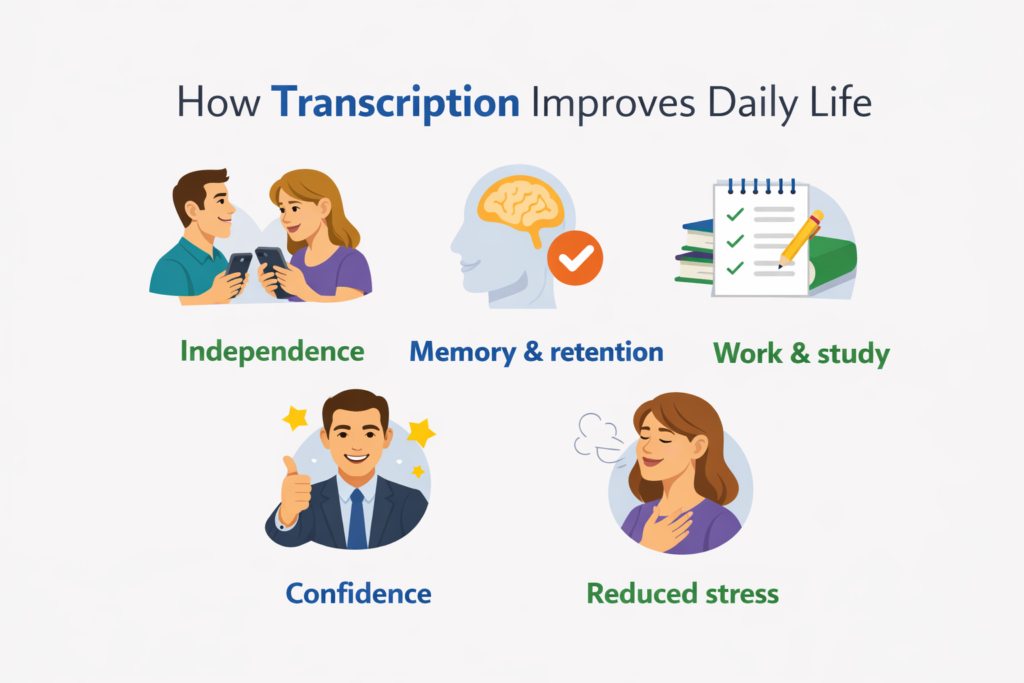 How Transcription Improves Daily Life

Independence

Memory & retention

Work & study

Confidence

Reduced stress